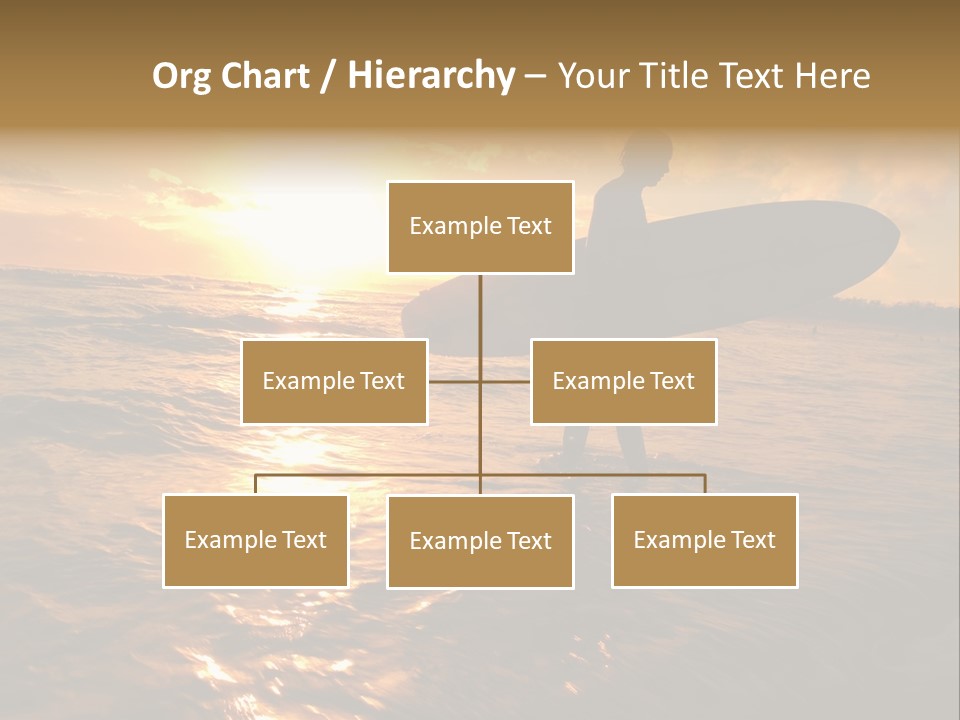 Org Chart / Hierarchy – Your Title Text Here

Example Text

Example Text

Example Text

Example Text

Example Text

Example Text